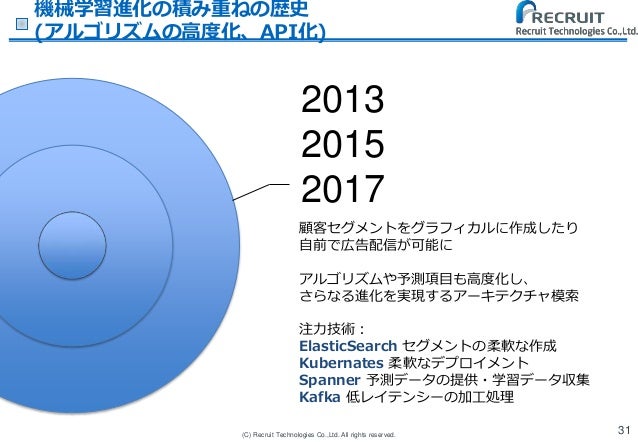 機械学習進化の積み重ねの歴史
(アルゴリズムの高度化、API化)

RECRUIT
Recruit Technologies Co.,Ltd.

2013
2015
2017

顧客セグメントをグラフィカルに作成したり
自前で広告配信が可能に

アルゴリズムや予測項目も高度化し、
さらなる進化を実現するアーキテクチャ模索

注力技術：
ElasticSearch セグメントの柔軟な作成
Kubernates 柔軟なデプロイメント
Spanner 予測データの提供・学習データ収集
Kafka 低レイテンシーの加工処理

(C) Recruit Technologies Co.,Ltd. All rights reserved.

31